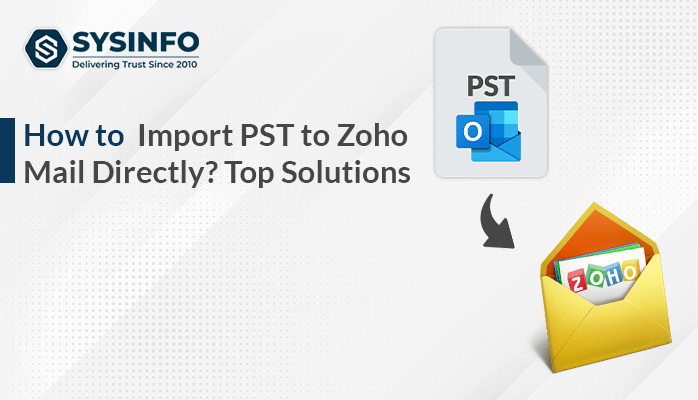 SYSINFO
Delivering Trust Since 2010

How to Import PST to Zoho Mail Directly? Top Solutions

PST

O

ZOHO